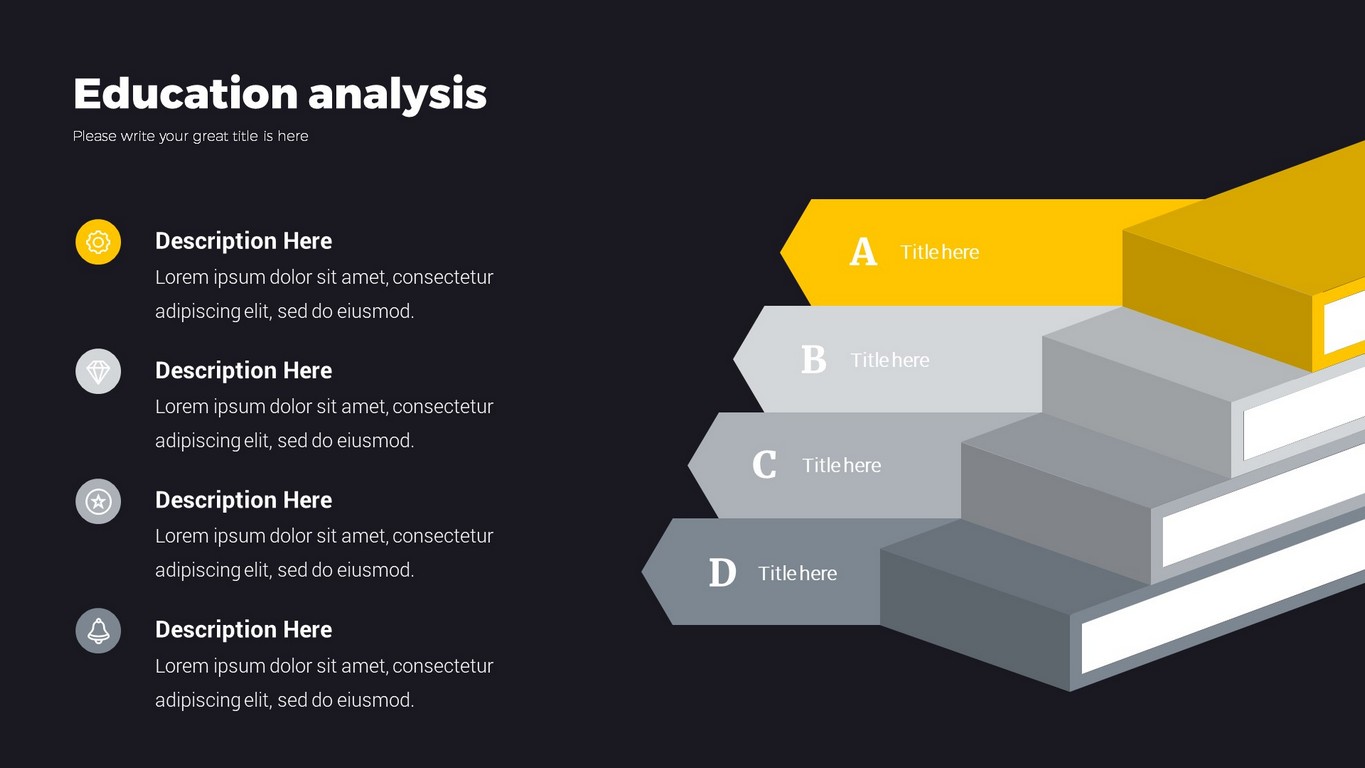 Education analysis

Please write your great title is here

Description Here
Lorem ipsum dolor sit amet, consectetur adipiscing elit, sed do eiusmod.

Description Here
Lorem ipsum dolor sit amet, consectetur adipiscing elit, sed do eiusmod.

Description Here
Lorem ipsum dolor sit amet, consectetur adipiscing elit, sed do eiusmod.

Description Here
Lorem ipsum dolor sit amet, consectetur adipiscing elit, sed do eiusmod.

A Title here

B Title here

C Title here

D Title here